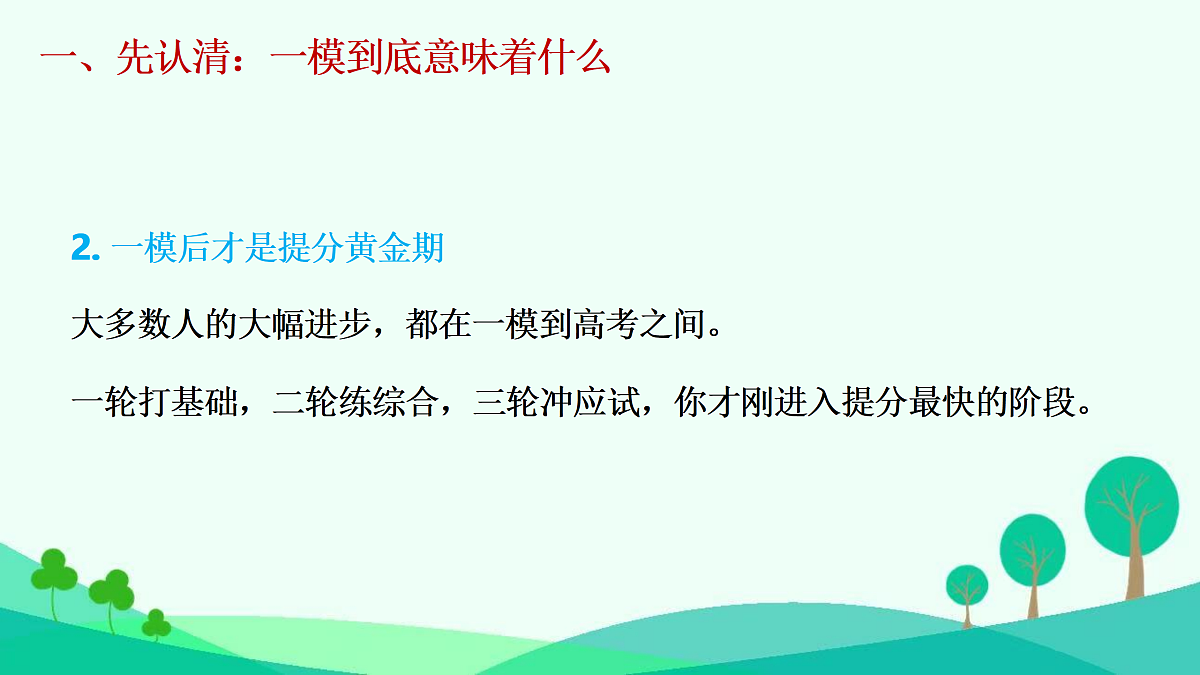 一、先认清：一模到底意味着什么

2. 一模后才是提分黄金期

大多数人的大幅进步，都在一模到高考之间。

一轮打基础，二轮练综合，三轮冲应试，你才刚进入提分最快的阶段。